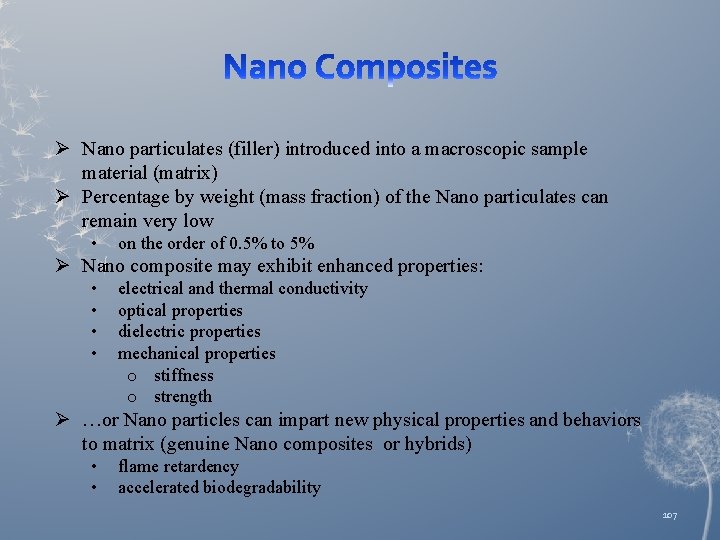 Nano Composites

➢ Nano particulates (filler) introduced into a macroscopic sample material (matrix)
➢ Percentage by weight (mass fraction) of the Nano particulates can remain very low
• on the order of 0.5% to 5%
➢ Nano composite may exhibit enhanced properties:
• electrical and thermal conductivity
• optical properties
• dielectric properties
• mechanical properties
o stiffness
o strength
➢ …or Nano particles can impart new physical properties and behaviors to matrix (genuine Nano composites or hybrids)
• flame retardency
• accelerated biodegradability

107